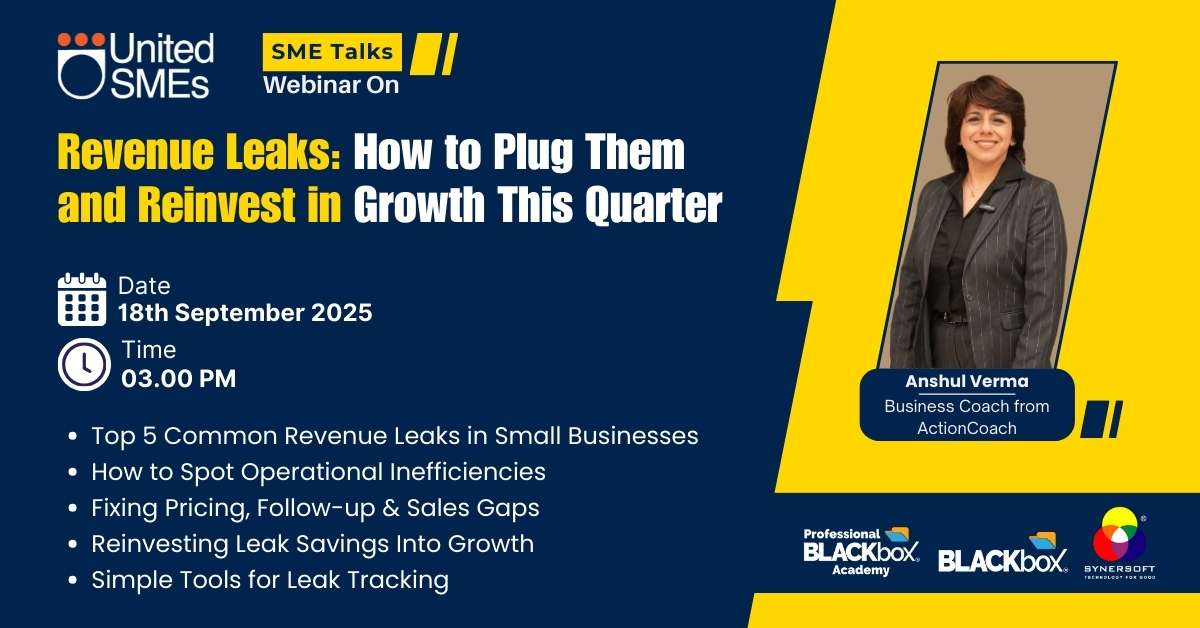 United SMEs

SME Talks
Webinar On

Revenue Leaks: How to Plug Them and Reinvest in Growth This Quarter

Date
18th September 2025

Time
03.00 PM

- Top 5 Common Revenue Leaks in Small Businesses
- How to Spot Operational Inefficiencies
- Fixing Pricing, Follow-up & Sales Gaps
- Reinvesting Leak Savings Into Growth
- Simple Tools for Leak Tracking

Anshul Verma
Business Coach from ActionCoach

Professional BLACKbox Academy

BLACKbox

SYNERSOFT
TECHNOLOGY FOR GOOD